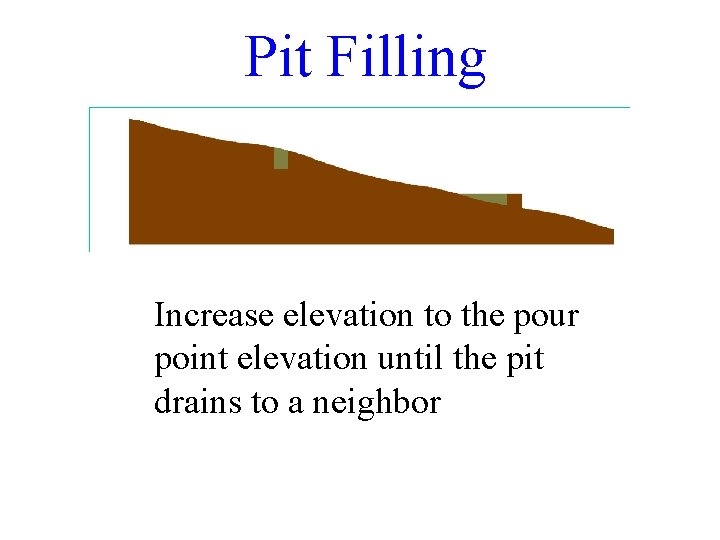 Pit Filling

Increase elevation to the pour point elevation until the pit drains to a neighbor